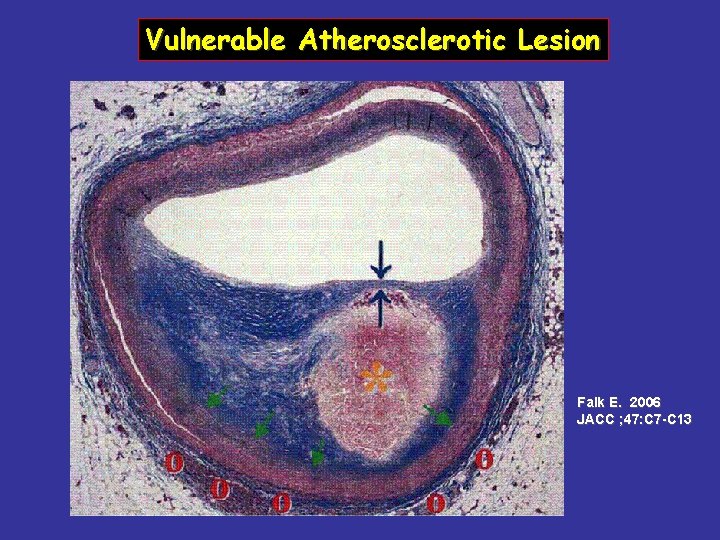 Vulnerable Atherosclerotic Lesion

*

0 0 0 0 0

Falk E. 2006
JACC ;47:C7-C13